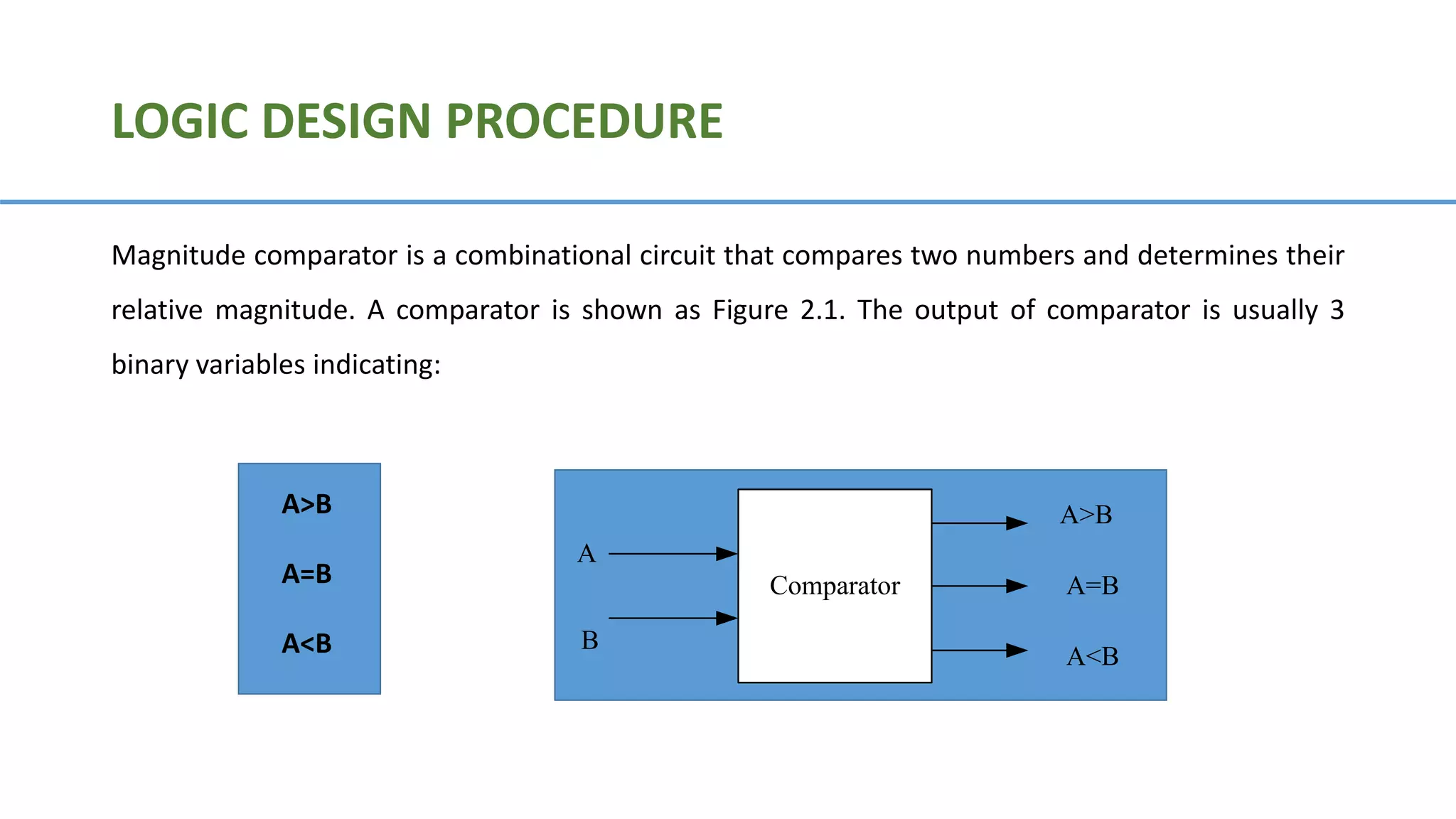 LOGIC DESIGN PROCEDURE

Magnitude comparator is a combinational circuit that compares two numbers and determines their relative magnitude. A comparator is shown as Figure 2.1. The output of comparator is usually 3 binary variables indicating:

A>B

A=B

A<B

A

B

Comparator

A>B

A=B

A<B